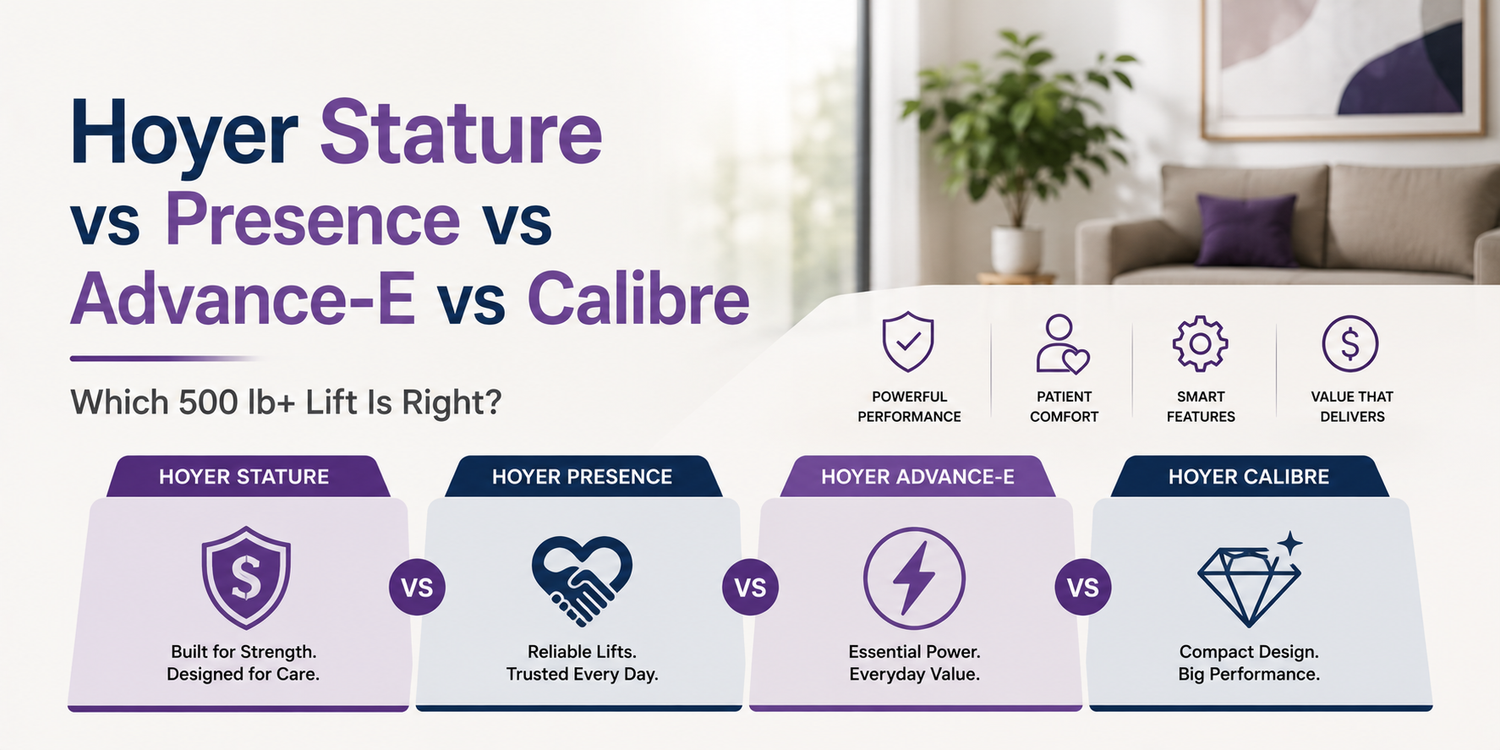 Hoyer Stature vs Presence vs Advance-E vs Calibre

Which 500 lb+ Lift Is Right?

POWERFUL PERFORMANCE

PATIENT COMFORT

SMART FEATURES

VALUE THAT DELIVERS

HOYER STATURE

Built for Strength. Designed for Care.

VS

HOYER PRESENCE

Reliable Lifts. Trusted Every Day.

VS

HOYER ADVANCE-E

Essential Power. Everyday Value.

VS

HOYER CALIBRE

Compact Design. Big Performance.